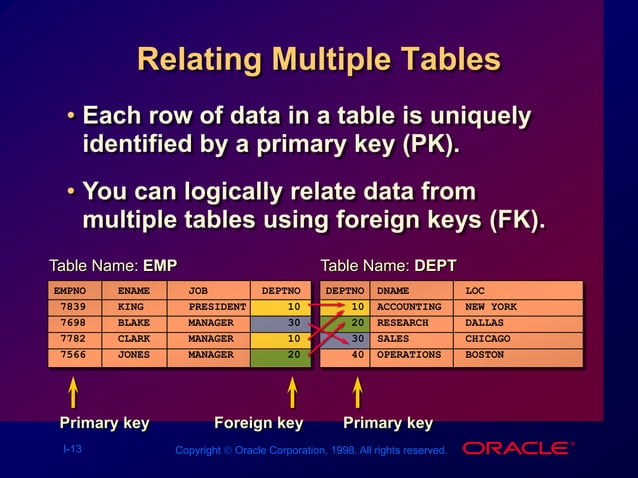 Relating Multiple Tables

• Each row of data in a table is uniquely identified by a primary key (PK).

• You can logically relate data from multiple tables using foreign keys (FK).

Table Name: **EMP**

| EMPNO | ENAME | JOB | DEPTNO |
|---|---|---|---|
| 7839 | KING | PRESIDENT | 10 |
| 7698 | BLAKE | MANAGER | 30 |
| 7782 | CLARK | MANAGER | 10 |
| 7566 | JONES | MANAGER | 20 |

Table Name: **DEPT**

| DEPTNO | DNAME | LOC |
|---|---|---|
| 10 | ACCOUNTING | NEW YORK |
| 20 | RESEARCH | DALLAS |
| 30 | SALES | CHICAGO |
| 40 | OPERATIONS | BOSTON |

Primary key

Foreign key

Primary key

I-13

Copyright © Oracle Corporation, 1998. All rights reserved.

ORACLE®